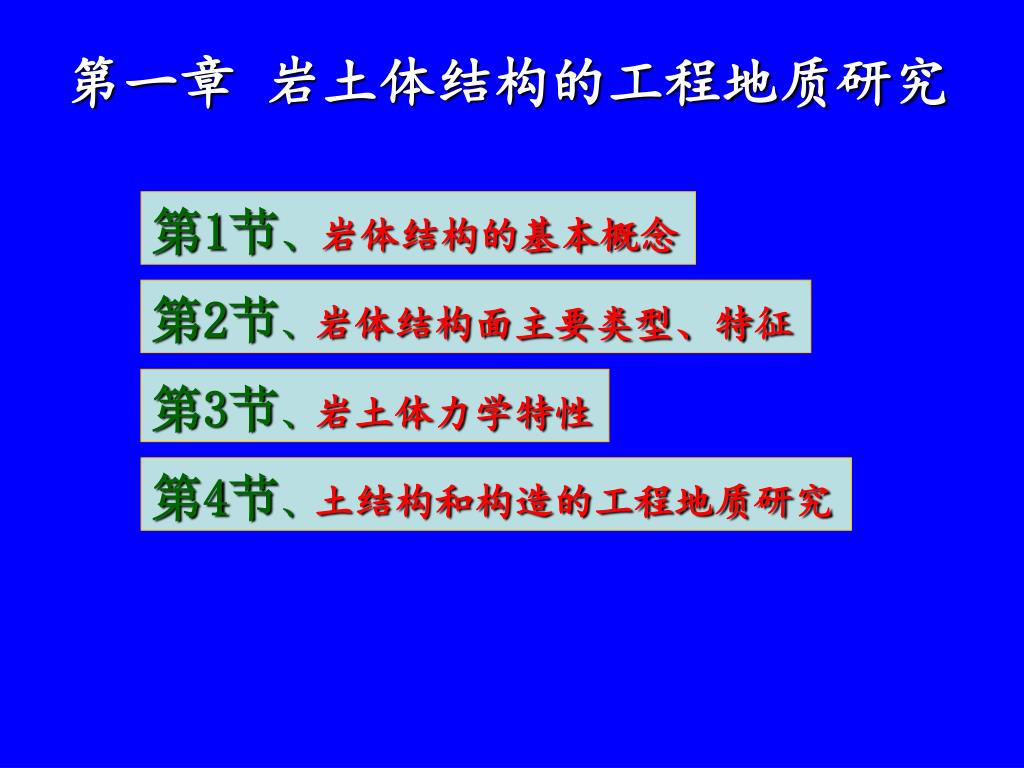 第一章 岩土体结构的工程地质研究

第1节、岩体结构的基本概念

第2节、岩体结构面主要类型、特征

第3节、岩土体力学特性

第4节、土结构和构造的工程地质研究